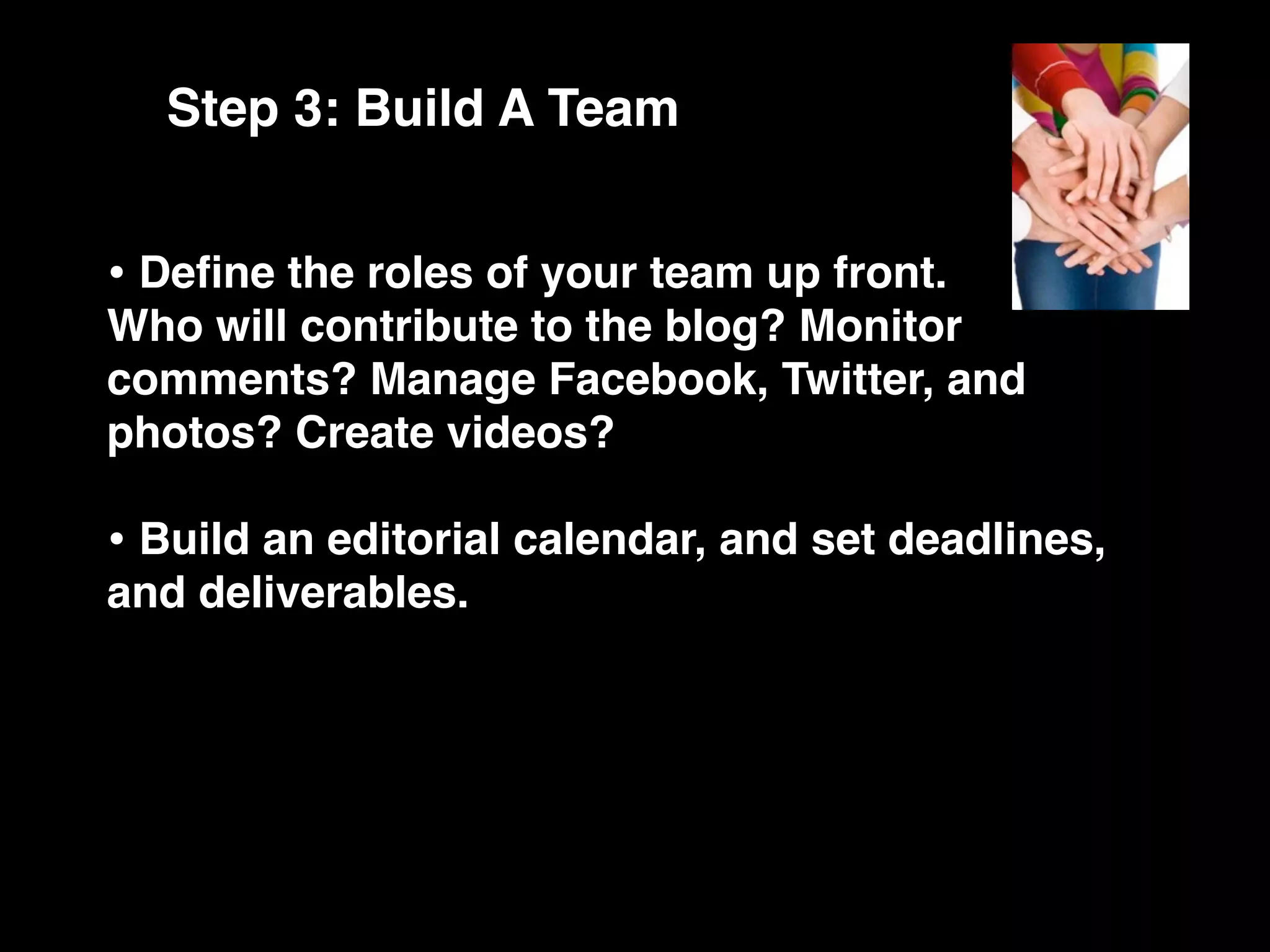 Step 3: Build A Team

• Define the roles of your team up front. Who will contribute to the blog? Monitor comments? Manage Facebook, Twitter, and photos? Create videos?

• Build an editorial calendar, and set deadlines, and deliverables.